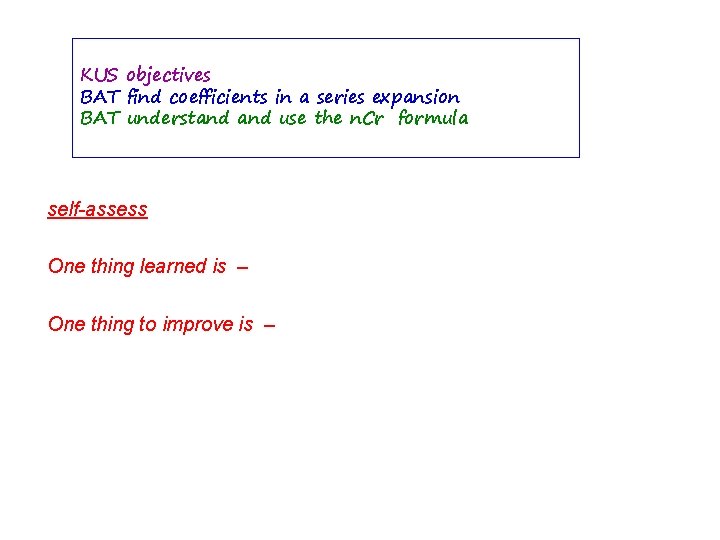 KUS objectives
BAT find coefficients in a series expansion
BAT understand and use the nCr formula

self-assess

One thing learned is –

One thing to improve is –